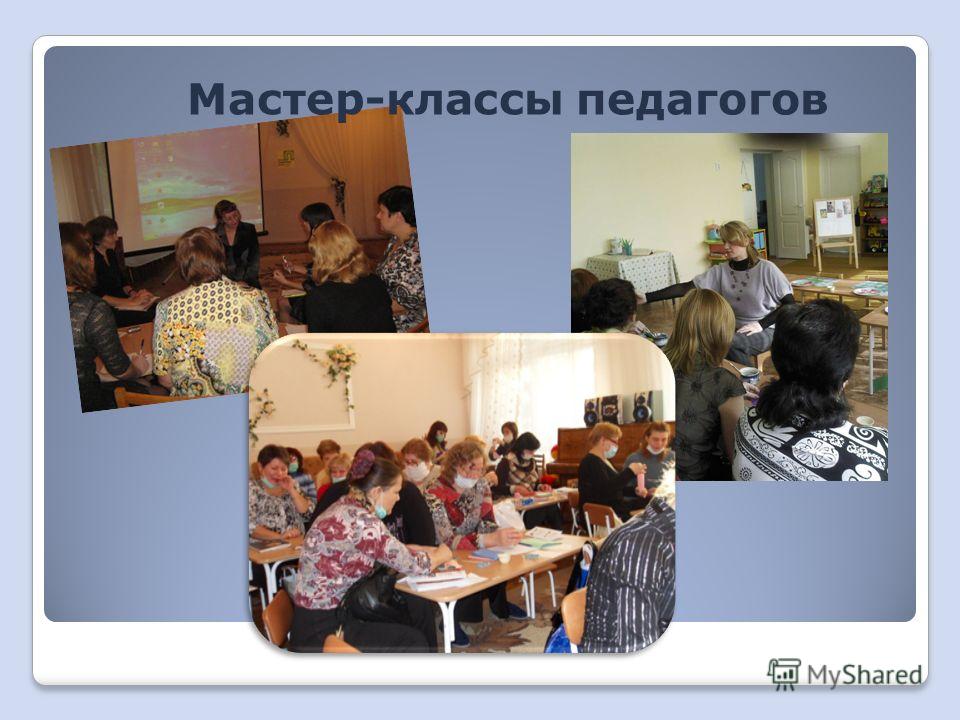 Мастер-классы педагогов

MyShared